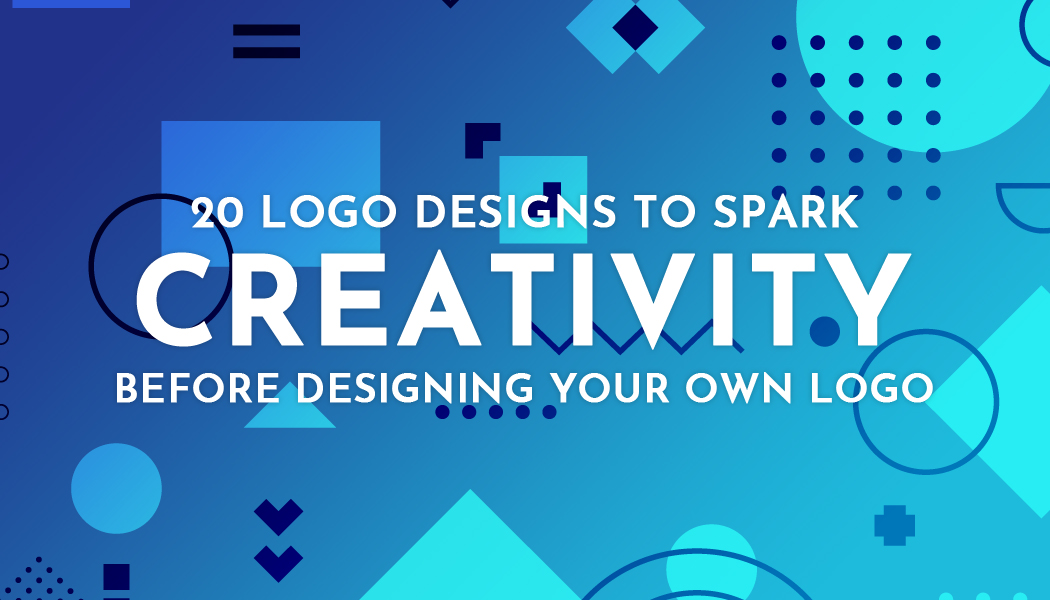 20 LOGO DESIGNS TO SPARK
CREATIVITY
BEFORE DESIGNING YOUR OWN LOGO